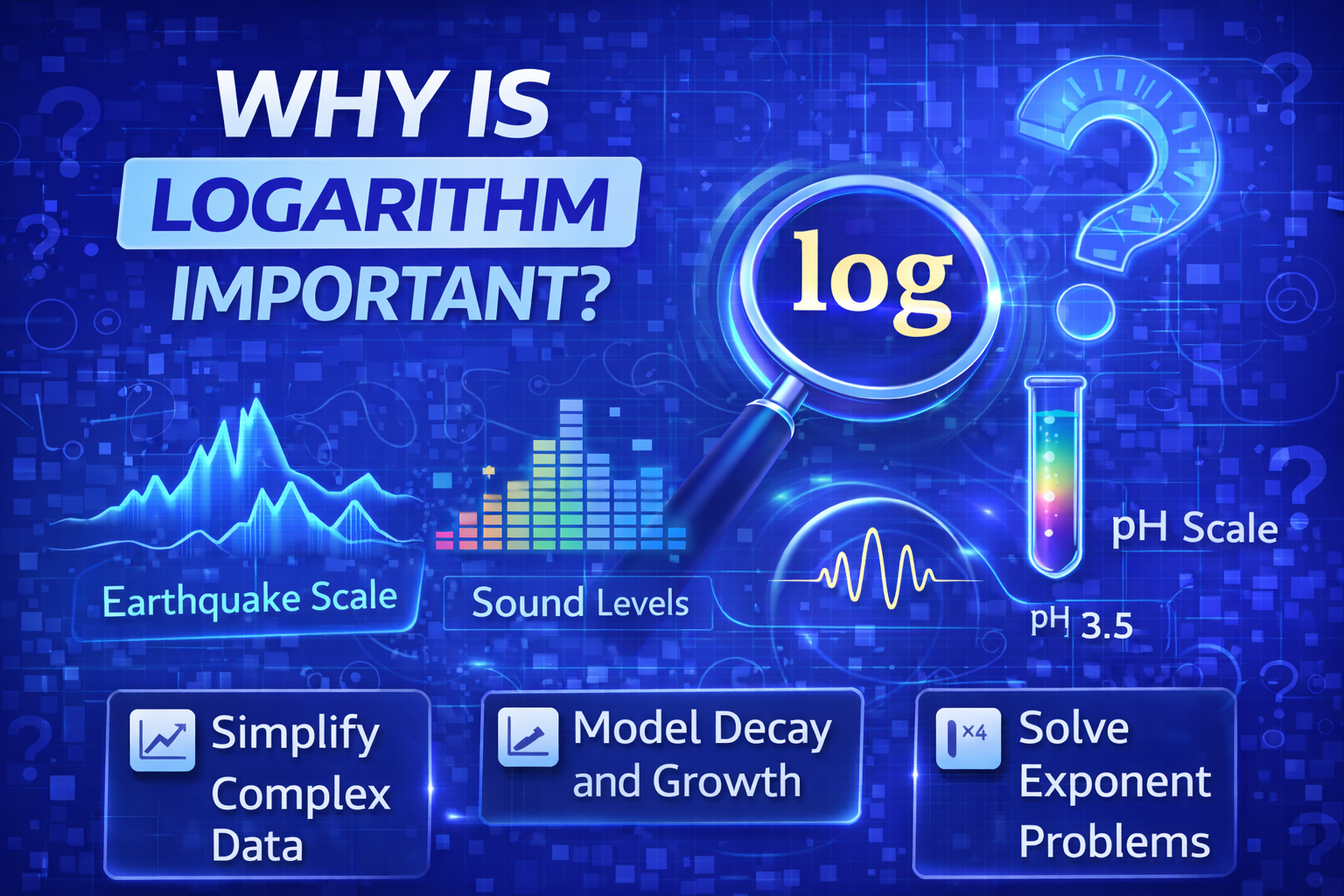 WHY IS
LOGARITHM
IMPORTANT?

log

Earthquake Scale

Sound Levels

pH Scale

pH 3.5

Simplify Complex Data

Model Decay and Growth

×4

Solve Exponent Problems